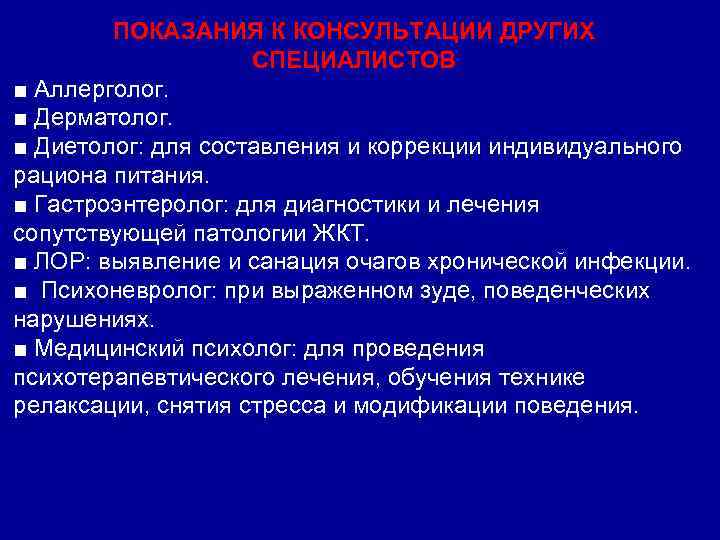 ПОКАЗАНИЯ К КОНСУЛЬТАЦИИ ДРУГИХ СПЕЦИАЛИСТОВ

■ Аллерголог.
■ Дерматолог.
■ Диетолог: для составления и коррекции индивидуального рациона питания.
■ Гастроэнтеролог: для диагностики и лечения сопутствующей патологии ЖКТ.
■ ЛОР: выявление и санация очагов хронической инфекции.
■ Психоневролог: при выраженном зуде, поведенческих нарушениях.
■ Медицинский психолог: для проведения психотерапевтического лечения, обучения технике релаксации, снятия стресса и модификации поведения.